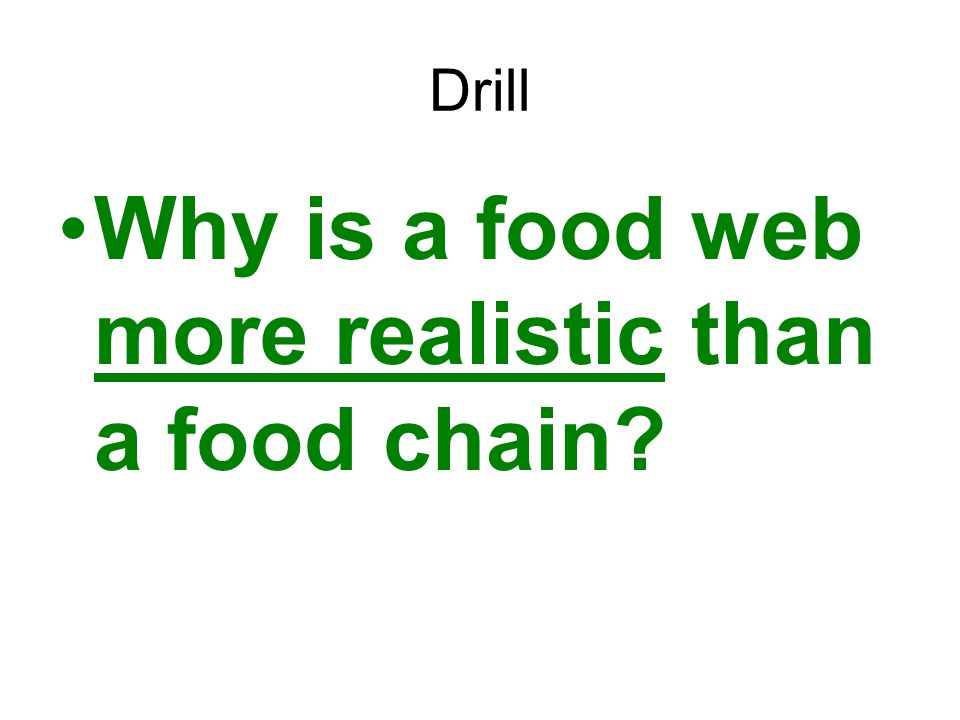 Drill

• Why is a food web more realistic than a food chain?